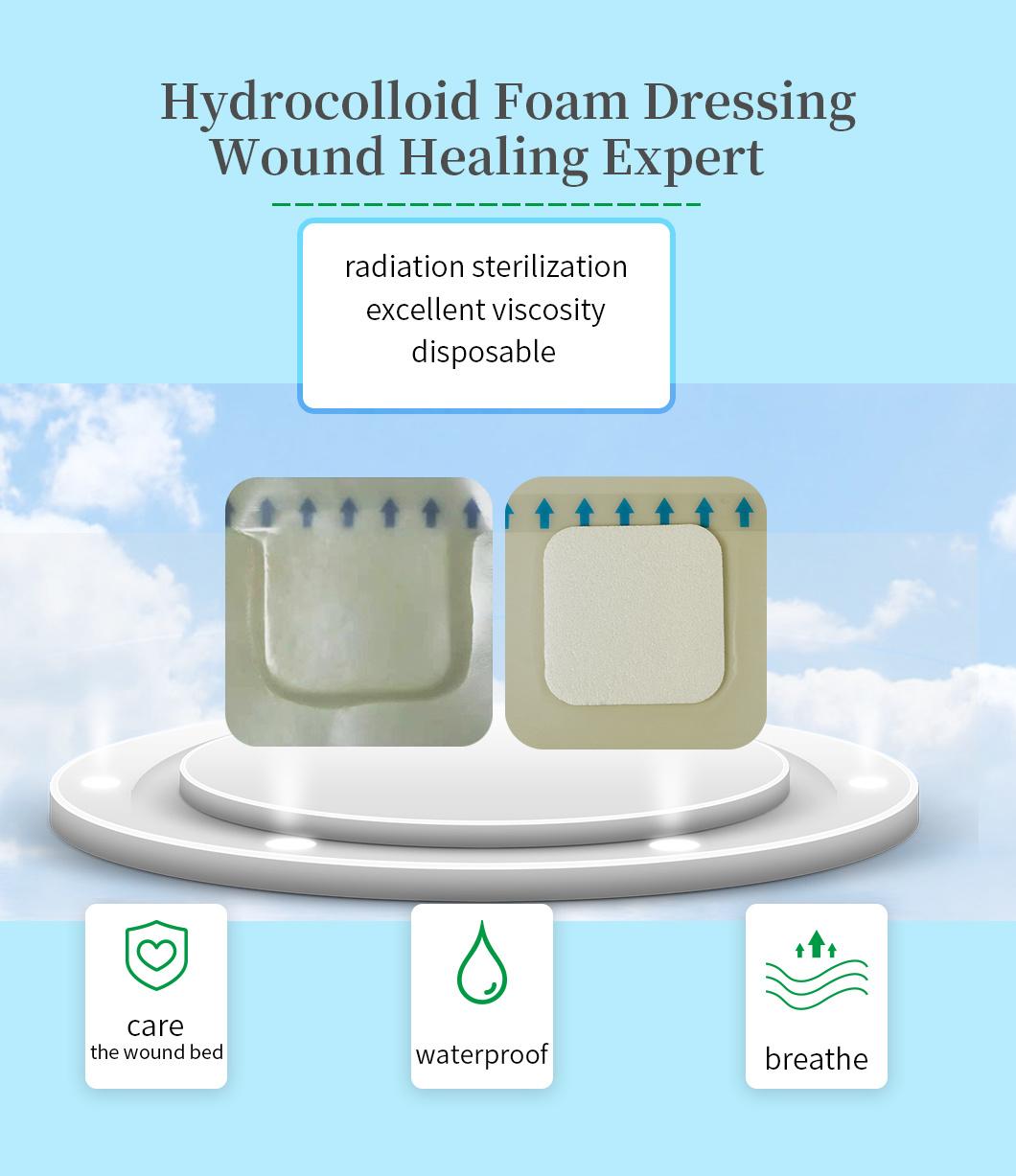 Hydrocolloid Foam Dressing
Wound Healing Expert

radiation sterilization
excellent viscosity
disposable

care
the wound bed

waterproof

breathe